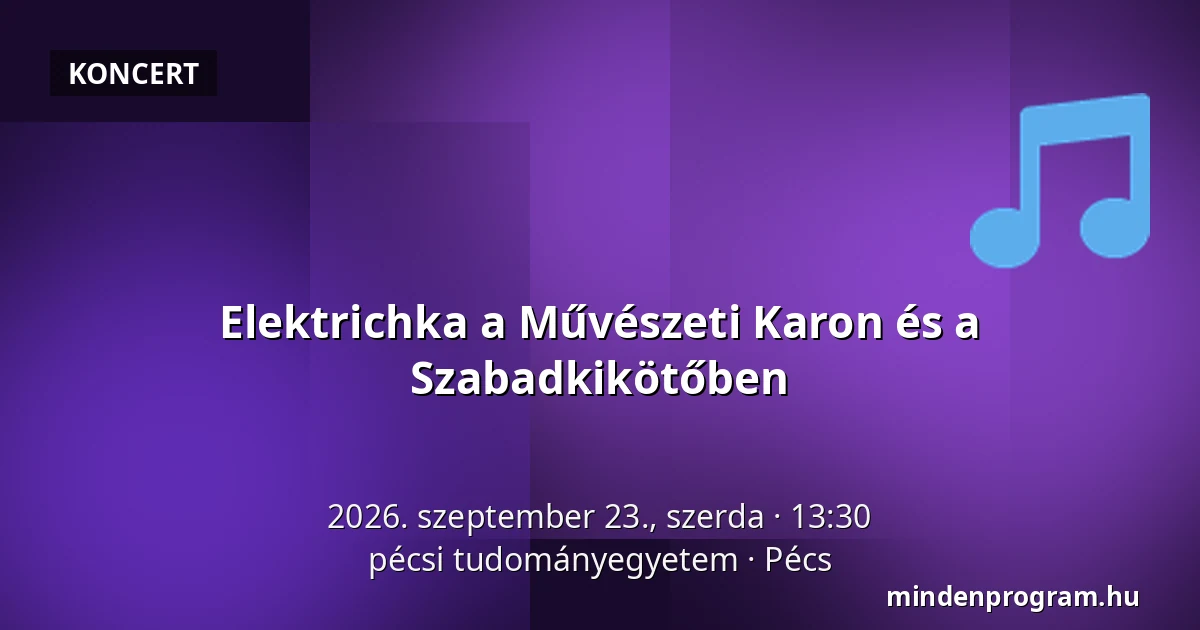 KONCERT

Elektrichka a Művészeti Karon és a Szabadkikötőben

2026. szeptember 23., szerda · 13:30
pécsi tudományegyetem · Pécs

mindenprogram.hu